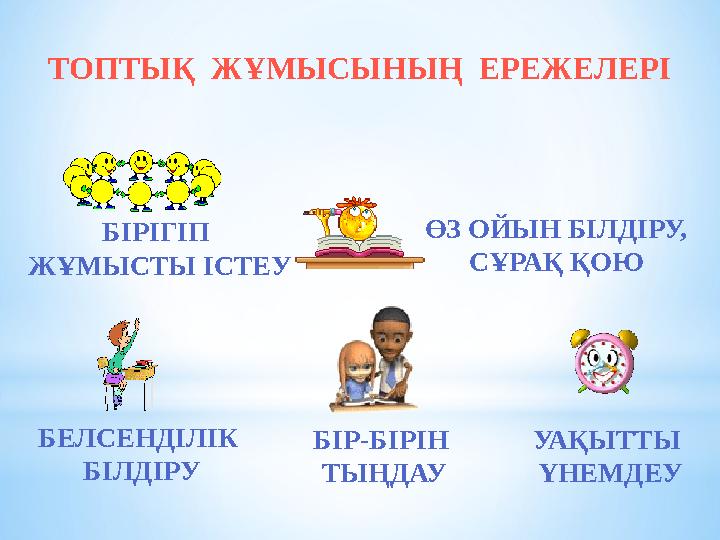 ТОПТЫҚ ЖҰМЫСЫНЫҢ ЕРЕЖЕЛЕРІ

БІРІГІП ЖҰМЫСТЫ ІСТЕУ

ӨЗ ОЙЫН БІЛДІРУ, СҰРАҚ ҚОЮ

БЕЛСЕНДІЛІК БІЛДІРУ

БІР-БІРІН ТЫҢДАУ

УАҚЫТТЫ ҮНЕМДЕУ